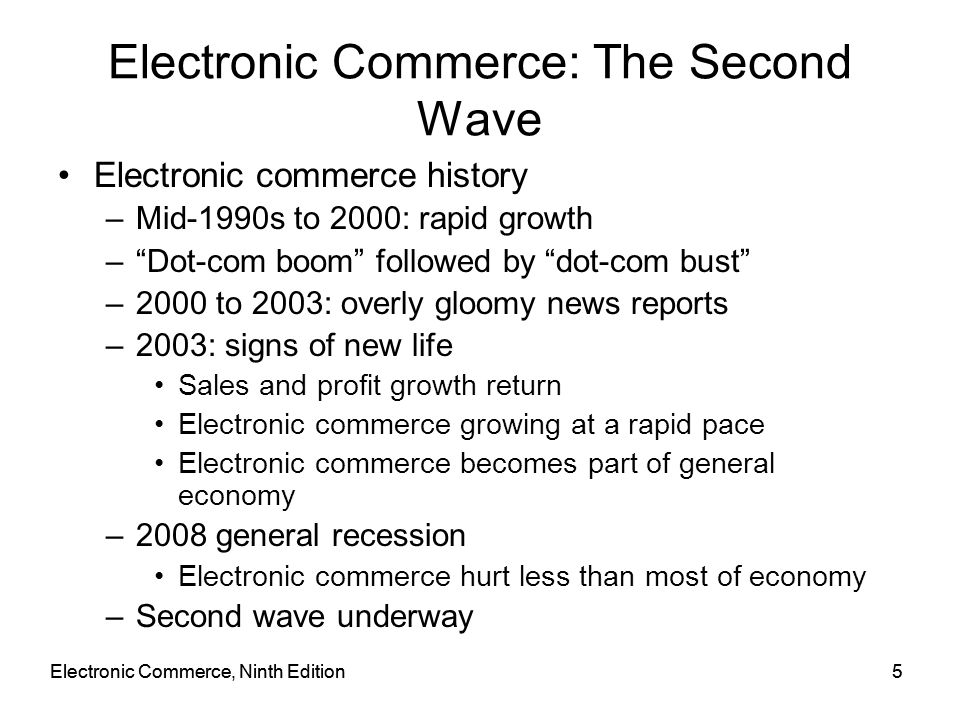 Electronic Commerce: The Second Wave

• Electronic commerce history
– Mid-1990s to 2000: rapid growth
– “Dot-com boom” followed by “dot-com bust”
– 2000 to 2003: overly gloomy news reports
– 2003: signs of new life
• Sales and profit growth return
• Electronic commerce growing at a rapid pace
• Electronic commerce becomes part of general economy
– 2008 general recession
• Electronic commerce hurt less than most of economy
– Second wave underway

Electronic Commerce, Ninth Edition

5